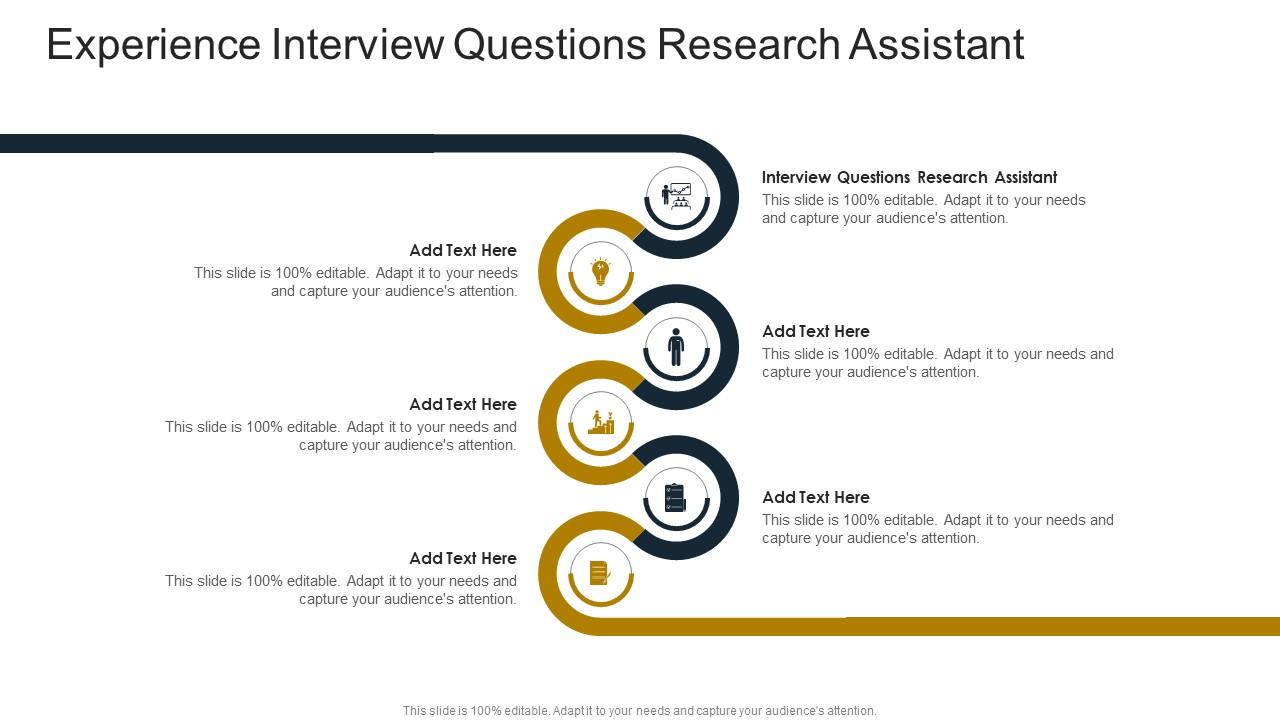 Experience Interview Questions Research Assistant

Interview Questions Research Assistant
This slide is 100% editable. Adapt it to your needs and capture your audience's attention.

Add Text Here
This slide is 100% editable. Adapt it to your needs and capture your audience's attention.

Add Text Here
This slide is 100% editable. Adapt it to your needs and capture your audience's attention.

Add Text Here
This slide is 100% editable. Adapt it to your needs and capture your audience's attention.

Add Text Here
This slide is 100% editable. Adapt it to your needs and capture your audience's attention.

Add Text Here
This slide is 100% editable. Adapt it to your needs and capture your audience's attention.

This slide is 100% editable. Adapt it to your needs and capture your audience's attention.